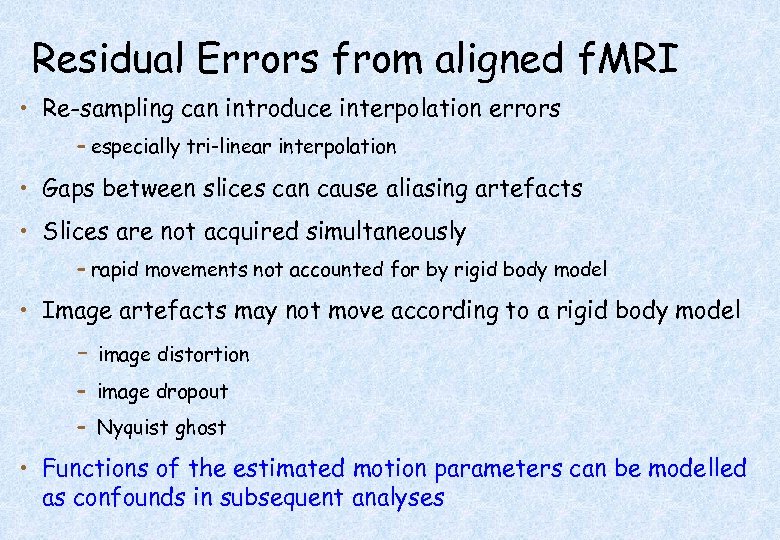 Residual Errors from aligned fMRI

• Re-sampling can introduce interpolation errors

– especially tri-linear interpolation

• Gaps between slices can cause aliasing artefacts

• Slices are not acquired simultaneously

– rapid movements not accounted for by rigid body model

• Image artefacts may not move according to a rigid body model

– image distortion

– image dropout

– Nyquist ghost

• Functions of the estimated motion parameters can be modelled as confounds in subsequent analyses